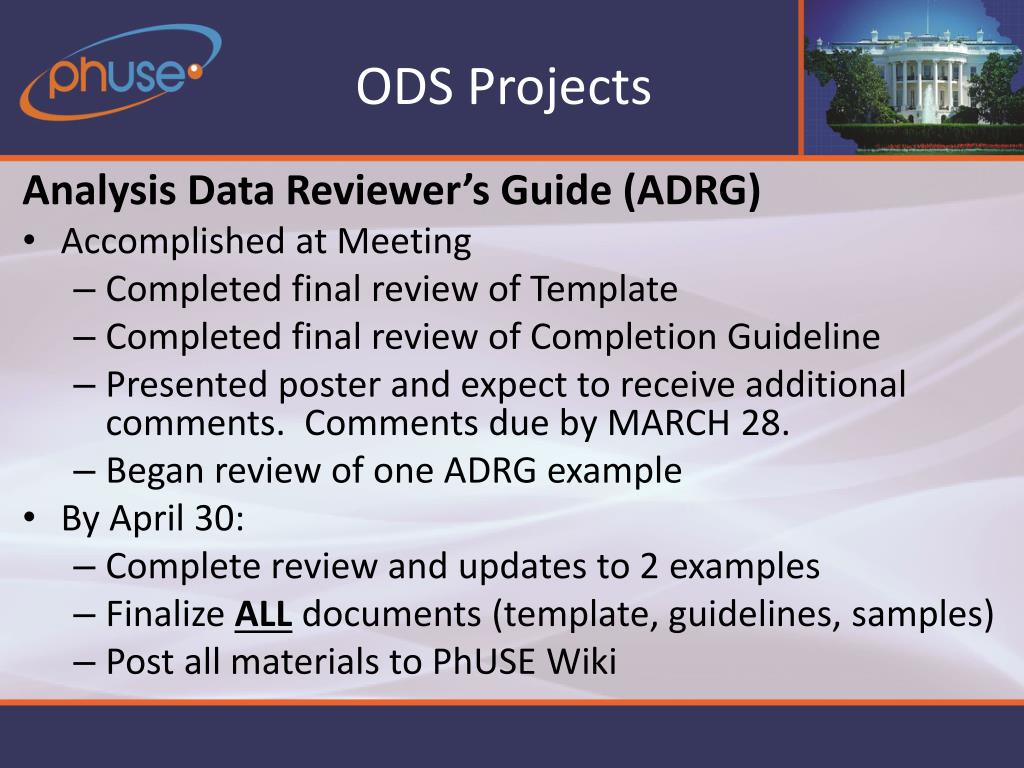 phuse

ODS Projects

Analysis Data Reviewer's Guide (ADRG)

• Accomplished at Meeting
– Completed final review of Template
– Completed final review of Completion Guideline
– Presented poster and expect to receive additional comments. Comments due by MARCH 28.
– Began review of one ADRG example

• By April 30:
– Complete review and updates to 2 examples
– Finalize ALL documents (template, guidelines, samples)
– Post all materials to PhUSE Wiki